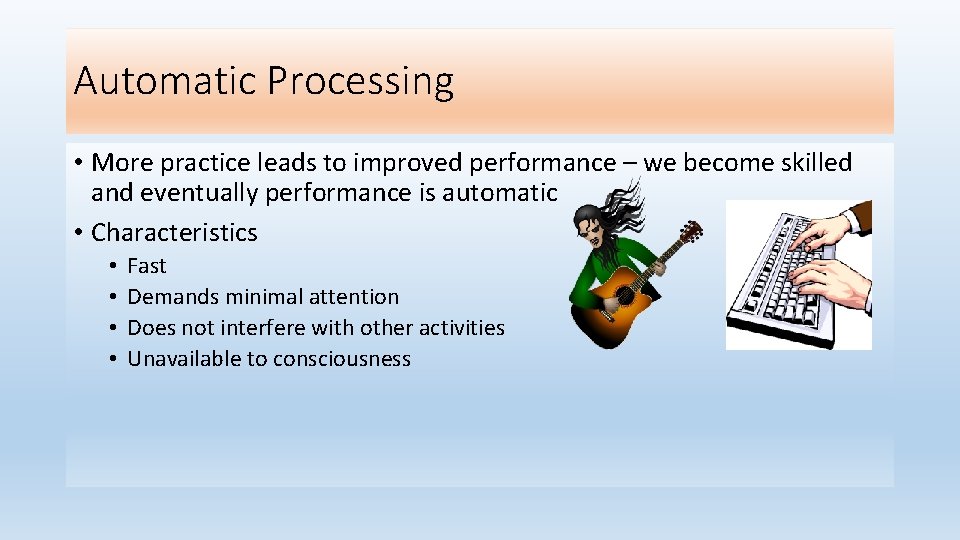 Automatic Processing

• More practice leads to improved performance – we become skilled and eventually performance is automatic

• Characteristics
  • Fast
  • Demands minimal attention
  • Does not interfere with other activities
  • Unavailable to consciousness